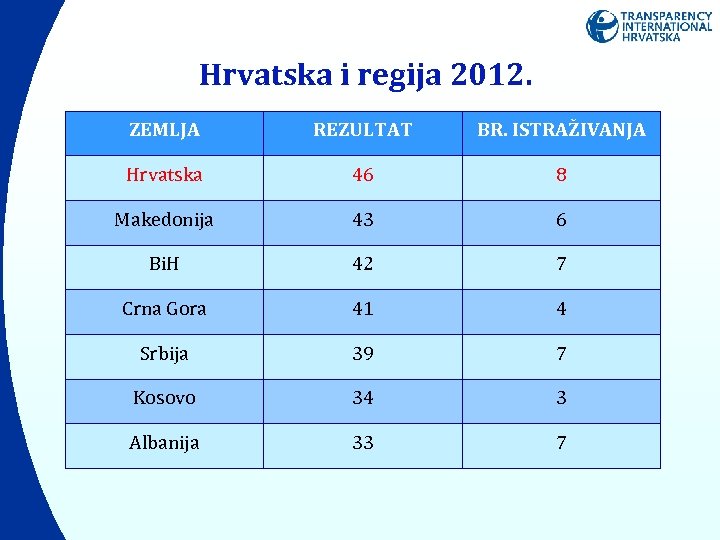 TRANSPARENCY INTERNATIONAL HRVATSKA

Hrvatska i regija 2012.

| ZEMLJA | REZULTAT | BR. ISTRAŽIVANJA |
|---|---|---|
| Hrvatska | 46 | 8 |
| Makedonija | 43 | 6 |
| BiH | 42 | 7 |
| Crna Gora | 41 | 4 |
| Srbija | 39 | 7 |
| Kosovo | 34 | 3 |
| Albanija | 33 | 7 |